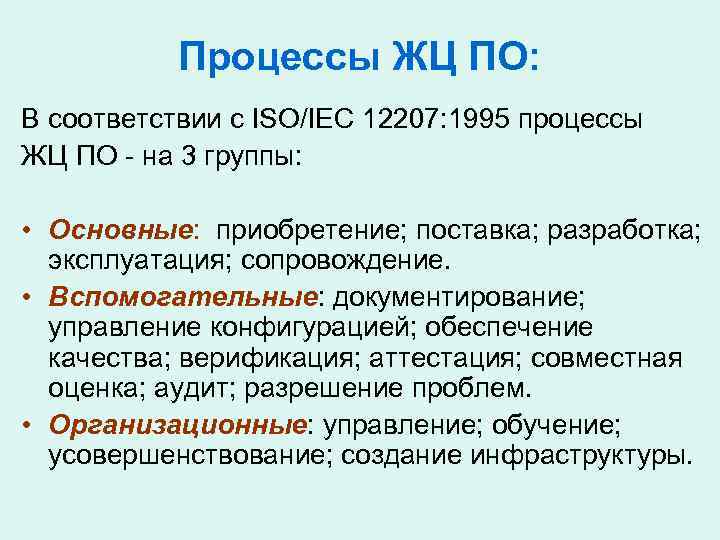 Процессы ЖЦ ПО:

В соответствии с ISO/IEC 12207:1995 процессы ЖЦ ПО - на 3 группы:

• Основные: приобретение; поставка; разработка; эксплуатация; сопровождение.
• Вспомогательные: документирование; управление конфигурацией; обеспечение качества; верификация; аттестация; совместная оценка; аудит; разрешение проблем.
• Организационные: управление; обучение; усовершенствование; создание инфраструктуры.